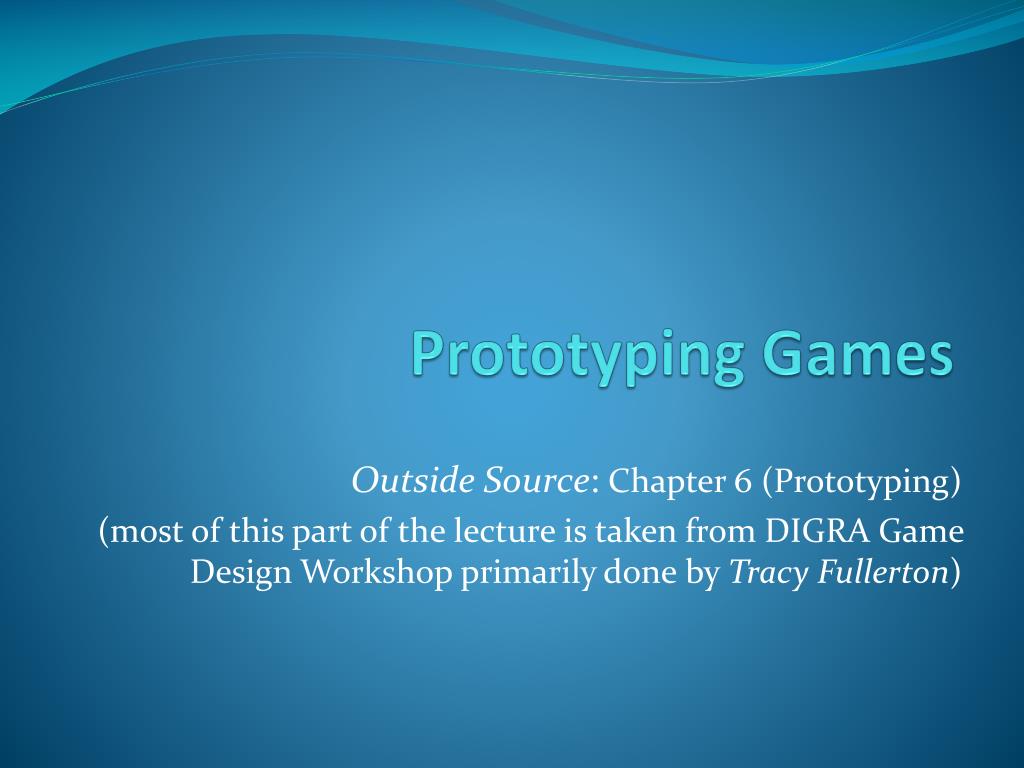 Prototyping Games

Outside Source: Chapter 6 (Prototyping)
(most of this part of the lecture is taken from DIGRA Game Design Workshop primarily done by Tracy Fullerton)